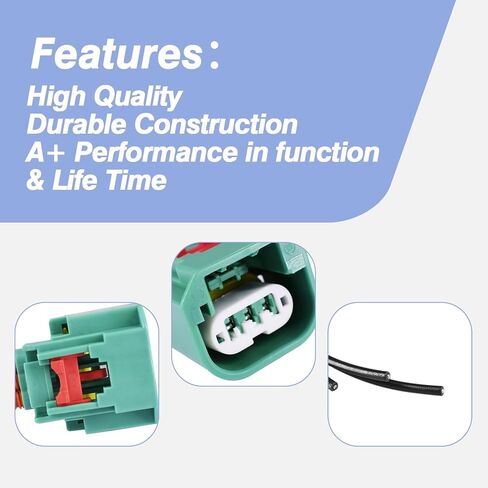 Features:

High Quality
Durable Construction
A+ Performance in function
& Life Time